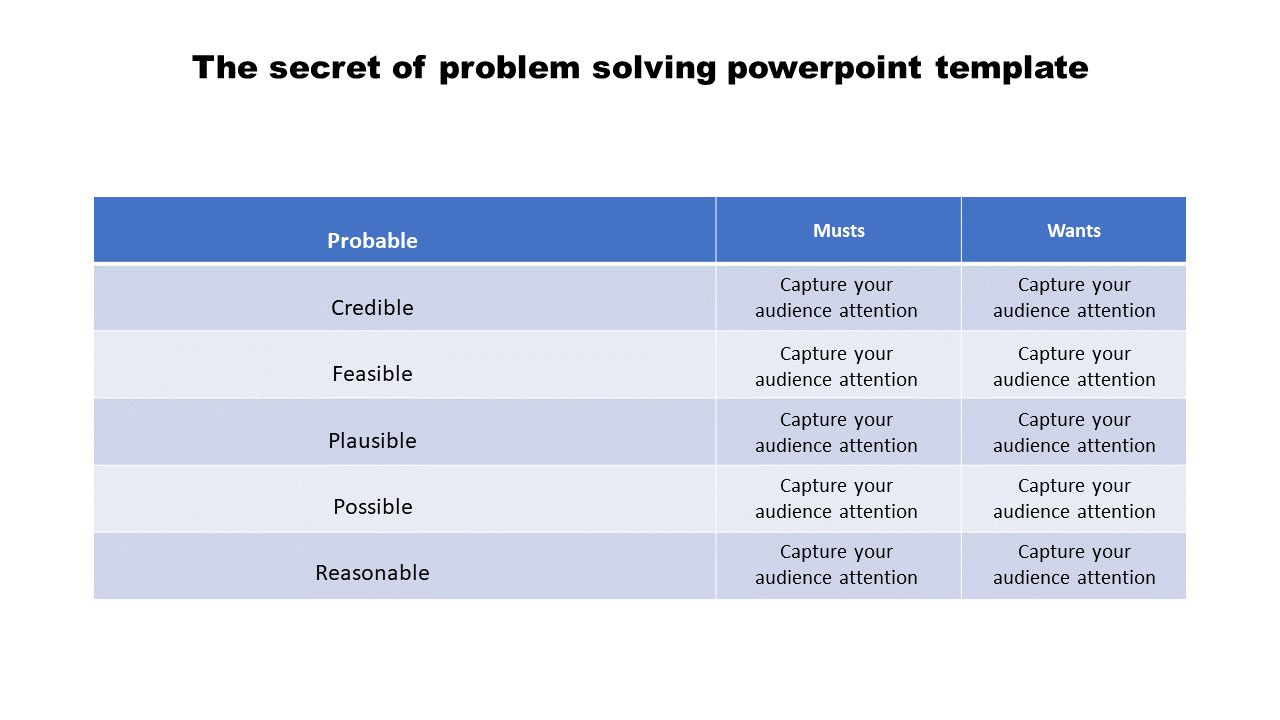 The secret of problem solving powerpoint template

| Probable | Musts | Wants |
|---|---|---|
| Credible | Capture your audience attention | Capture your audience attention |
| Feasible | Capture your audience attention | Capture your audience attention |
| Plausible | Capture your audience attention | Capture your audience attention |
| Possible | Capture your audience attention | Capture your audience attention |
| Reasonable | Capture your audience attention | Capture your audience attention |